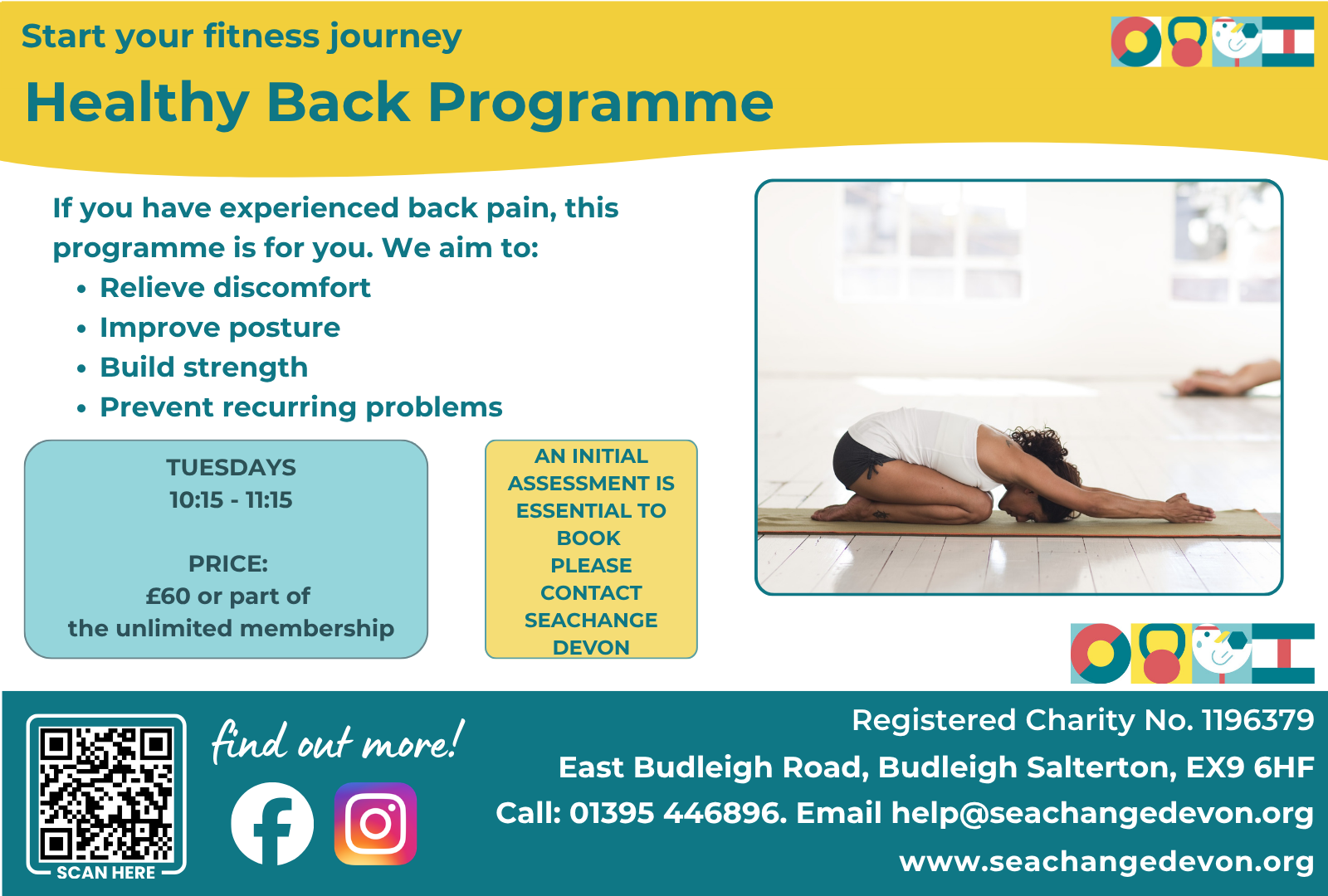 Start your fitness journey

Healthy Back Programme

If you have experienced back pain, this programme is for you. We aim to:

• Relieve discomfort
• Improve posture
• Build strength
• Prevent recurring problems

TUESDAYS
10:15 - 11:15

PRICE:
£60 or part of
the unlimited membership

AN INITIAL ASSESSMENT IS ESSENTIAL TO BOOK PLEASE CONTACT SEACHANGE DEVON

SCAN HERE

find out more!

Registered Charity No. 1196379
East Budleigh Road, Budleigh Salterton, EX9 6HF
Call: 01395 446896. Email help@seachangedevon.org
www.seachangedevon.org